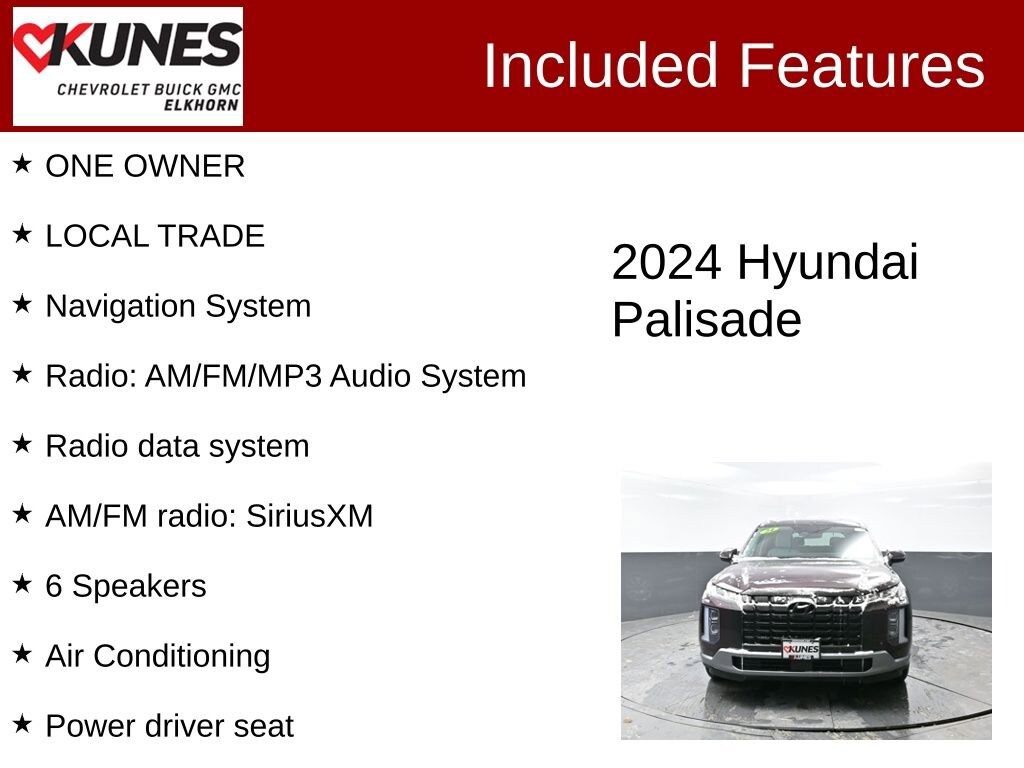 KUNES
CHEVROLET BUICK GMC
ELKHORN

Included Features

★ ONE OWNER

★ LOCAL TRADE

★ Navigation System

★ Radio: AM/FM/MP3 Audio System

★ Radio data system

★ AM/FM radio: SiriusXM

★ 6 Speakers

★ Air Conditioning

★ Power driver seat

2024 Hyundai Palisade

KUNES